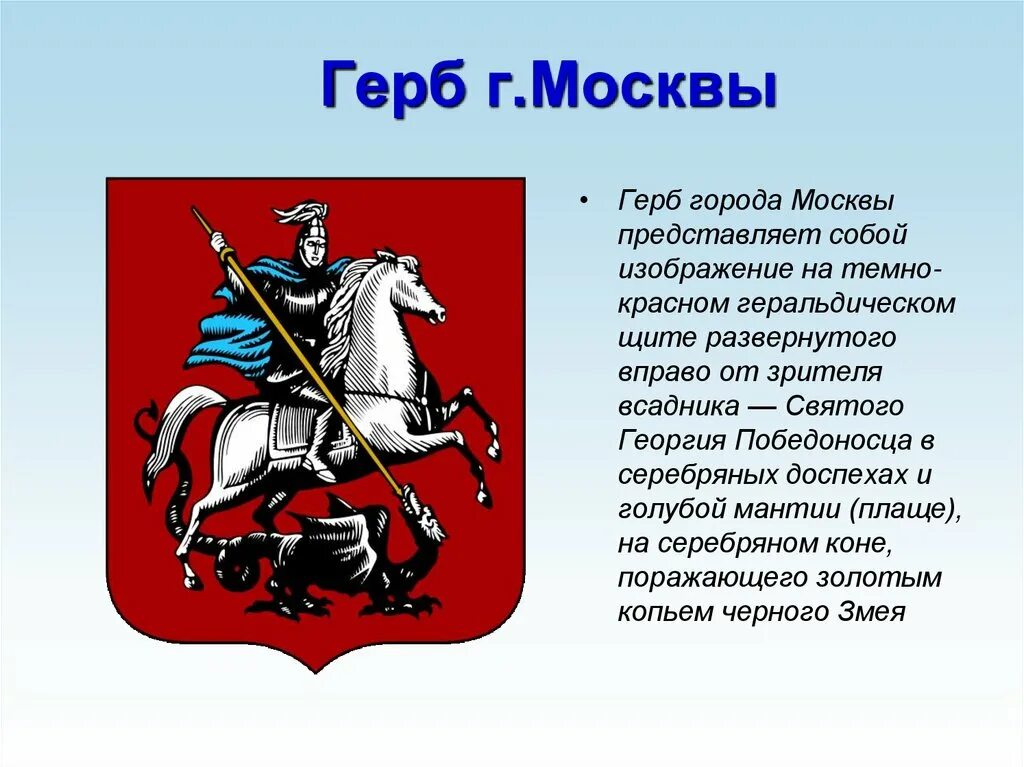 Герб г.Москвы

• Герб города Москвы представляет собой изображение на темно-красном геральдическом щите развернутого вправо от зрителя всадника — Святого Георгия Победоносца в серебряных доспехах и голубой мантии (плаще), на серебряном коне, поражающего золотым копьем черного Змея